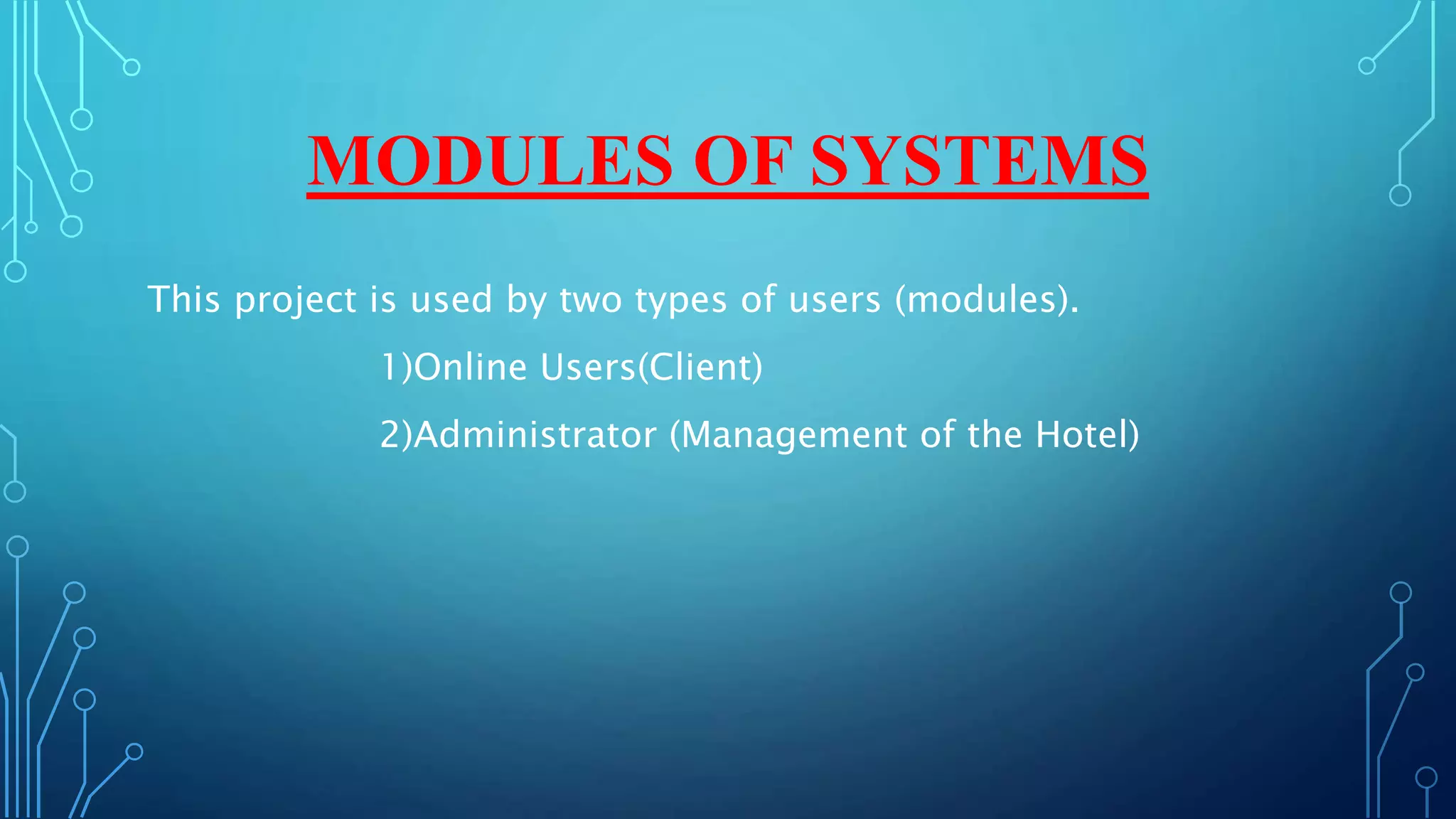 MODULES OF SYSTEMS

This project is used by two types of users (modules).

1)Online Users(Client)

2)Administrator (Management of the Hotel)